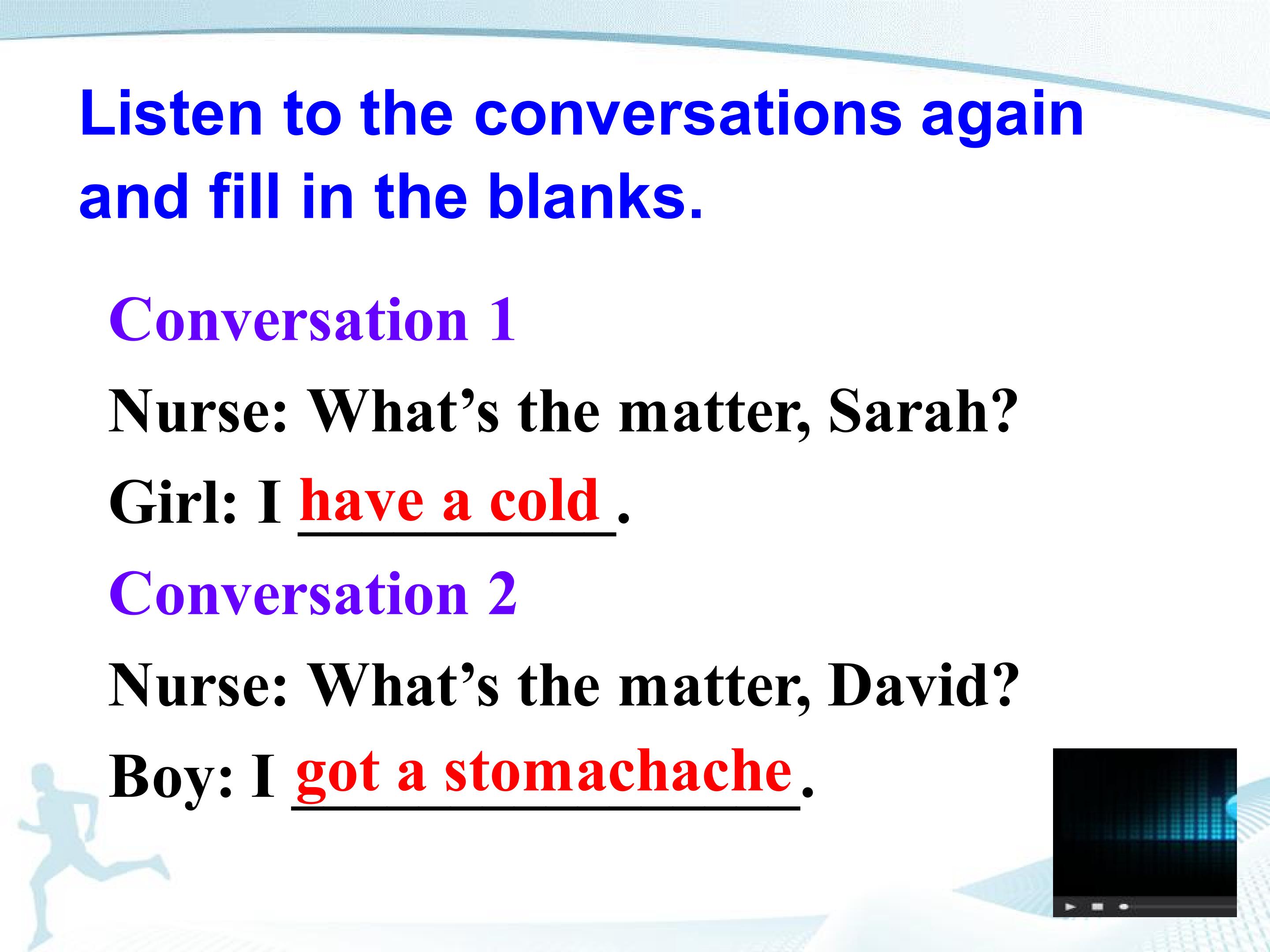 Listen to the conversations again and fill in the blanks.

Conversation 1

Nurse: What’s the matter, Sarah?

Girl: I have a cold.

Conversation 2

Nurse: What’s the matter, David?

Boy: I got a stomachache.